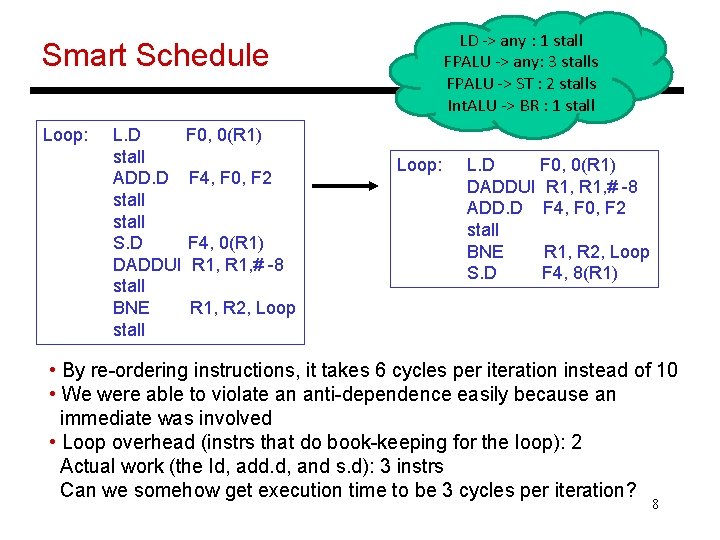 Smart Schedule

LD -> any : 1 stall
FPALU -> any: 3 stalls
FPALU -> ST : 2 stalls
IntALU -> BR : 1 stall

Loop: L.D F0, 0(R1)
stall
ADD.D F4, F0, F2
stall
stall
S.D F4, 0(R1)
DADDUI R1, R1,# -8
stall
BNE R1, R2, Loop
stall

Loop: L.D F0, 0(R1)
DADDUI R1, R1,# -8
ADD.D F4, F0, F2
stall
BNE R1, R2, Loop
S.D F4, 8(R1)

• By re-ordering instructions, it takes 6 cycles per iteration instead of 10
• We were able to violate an anti-dependence easily because an immediate was involved
• Loop overhead (instrs that do book-keeping for the loop): 2
Actual work (the ld, add.d, and s.d): 3 instrs
Can we somehow get execution time to be 3 cycles per iteration?

8